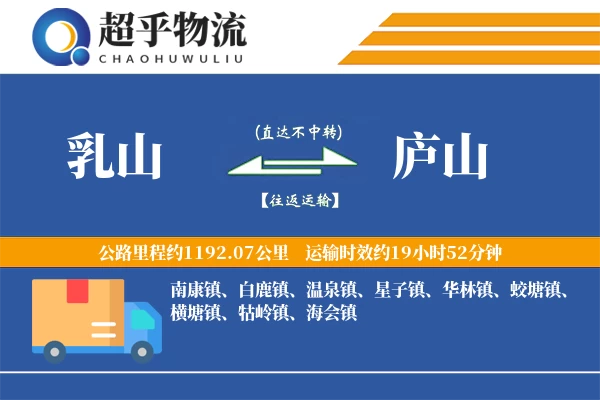 超乎物流
CHAOHUWULIU

乳山

(直达不中转)

【往返运输】

庐山

公路里程约1192.07公里　运输时效约19小时52分钟

南康镇、白鹿镇、温泉镇、星子镇、华林镇、蛟塘镇、横塘镇、牯岭镇、海会镇